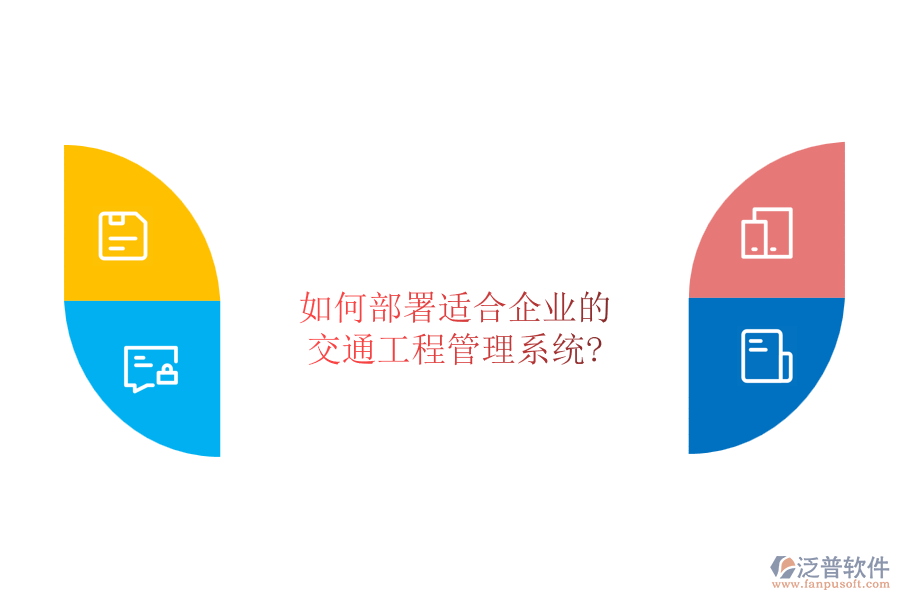 如何部署适合企业的交通工程管理系统?

泛普软件
www.fanpusoft.com